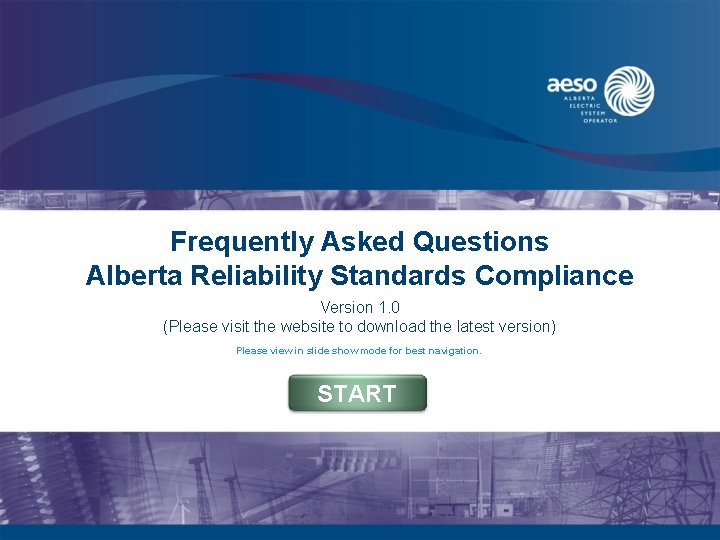 aeso
ALBERTA ELECTRIC SYSTEM OPERATOR

Frequently Asked Questions
Alberta Reliability Standards Compliance

Version 1.0
(Please visit the website to download the latest version)

Please view in slide show mode for best navigation.

START